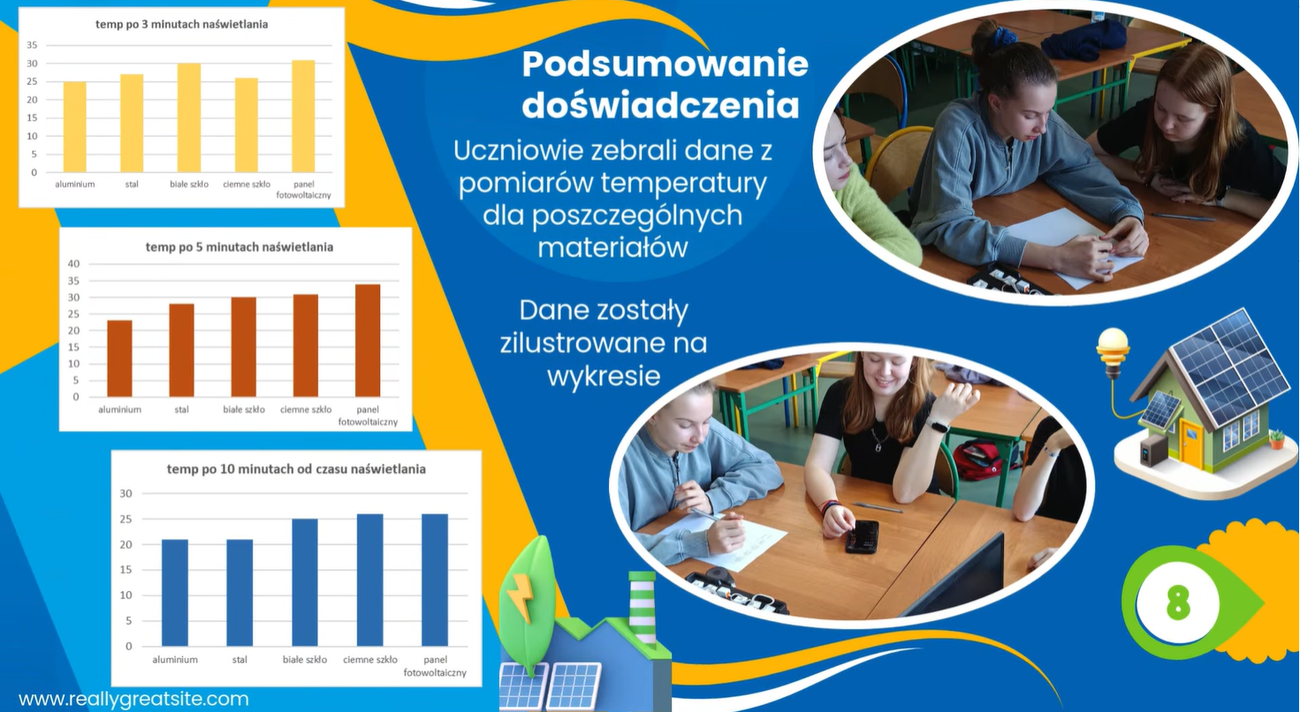 temp po 3 minutach naświetlania

35
30
25
20
15
10
5
0

aluminium stal białe szkło ciemne szkło panel fotowoltaiczny

temp po 5 minutach naświetlania

40
35
30
25
20
15
10
5
0

aluminium stal białe szkło ciemne szkło panel fotowoltaiczny

temp po 10 minutach od czasu naświetlania

30
25
20
15
10
5
0

aluminium stal białe szkło ciemne szkło panel fotowoltaiczny

www.reallygreatsite.com

Podsumowanie doświadczenia

Uczniowie zebrali dane z pomiarów temperatury dla poszczególnych materiałów

Dane zostały zilustrowane na wykresie

8